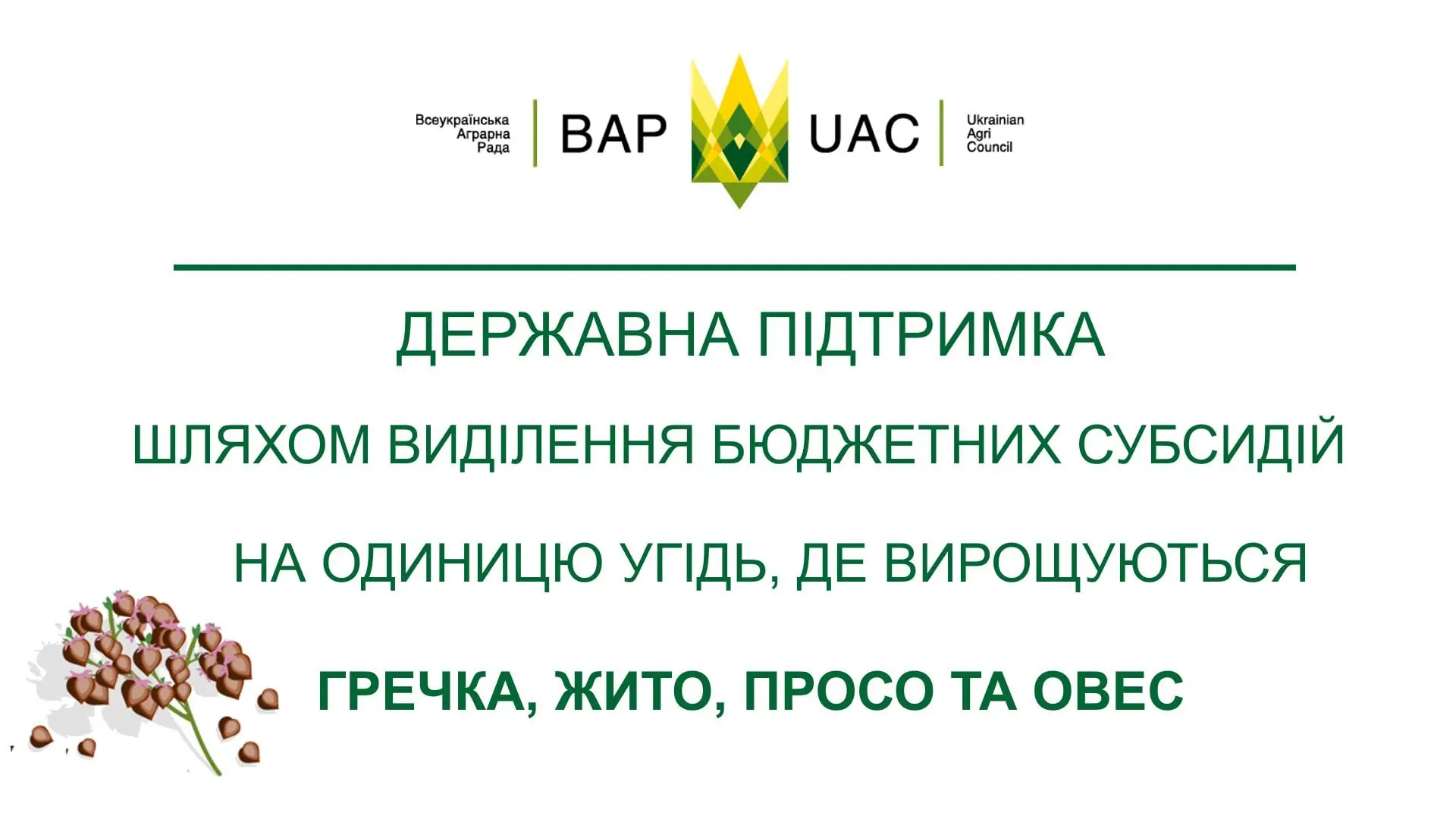 Всеукраїнська Аграрна Рада
ВАР
UAC
Ukrainian Agri Council

ДЕРЖАВНА ПІДТРИМКА

ШЛЯХОМ ВИДІЛЕННЯ БЮДЖЕТНИХ СУБСИДІЙ

НА ОДИНИЦЮ УГІДЬ, ДЕ ВИРОЩУЮТЬСЯ

ГРЕЧКА, ЖИТО, ПРОСО ТА ОВЕС